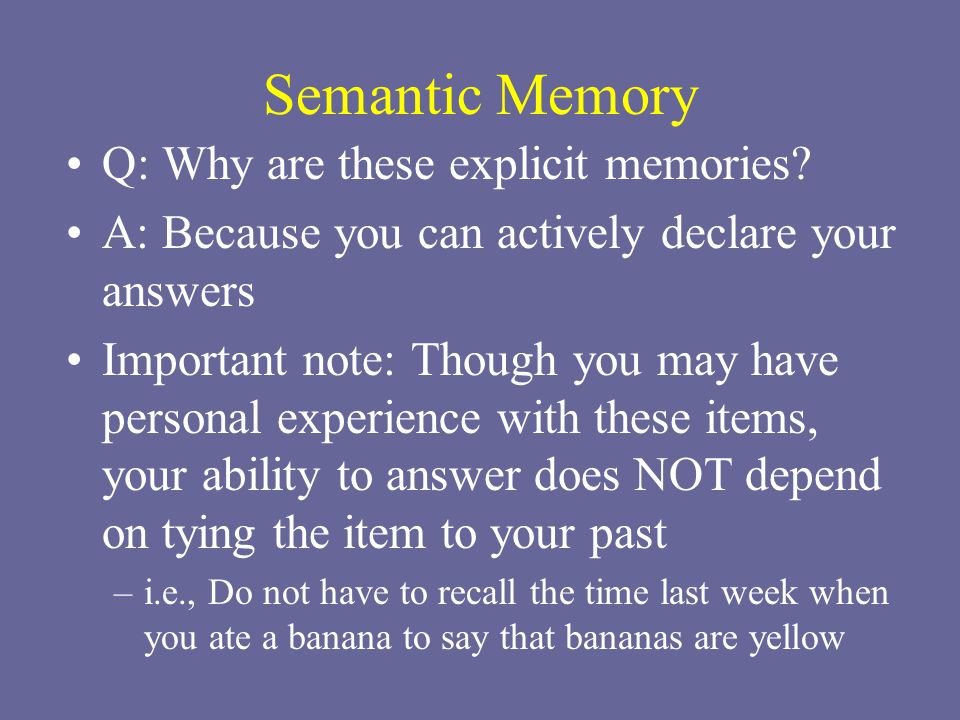 Semantic Memory

• Q: Why are these explicit memories?

• A: Because you can actively declare your answers

• Important note: Though you may have personal experience with these items, your ability to answer does NOT depend on tying the item to your past

– i.e., Do not have to recall the time last week when you ate a banana to say that bananas are yellow